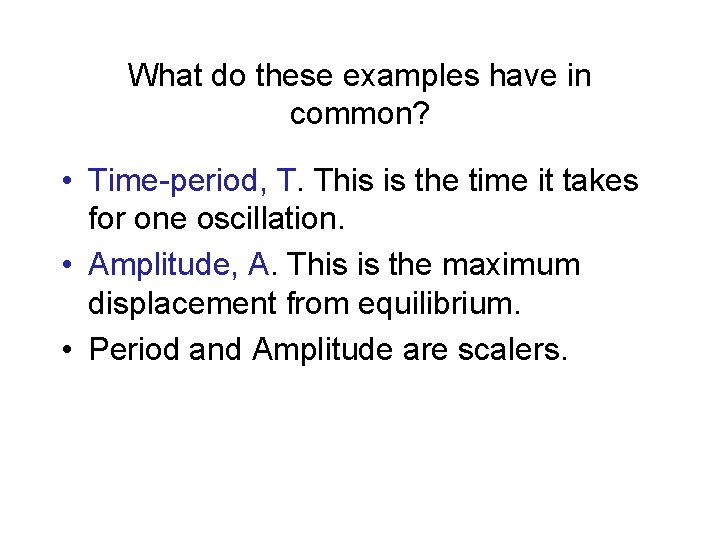 What do these examples have in common?

• Time-period, T. This is the time it takes for one oscillation.
• Amplitude, A. This is the maximum displacement from equilibrium.
• Period and Amplitude are scalers.